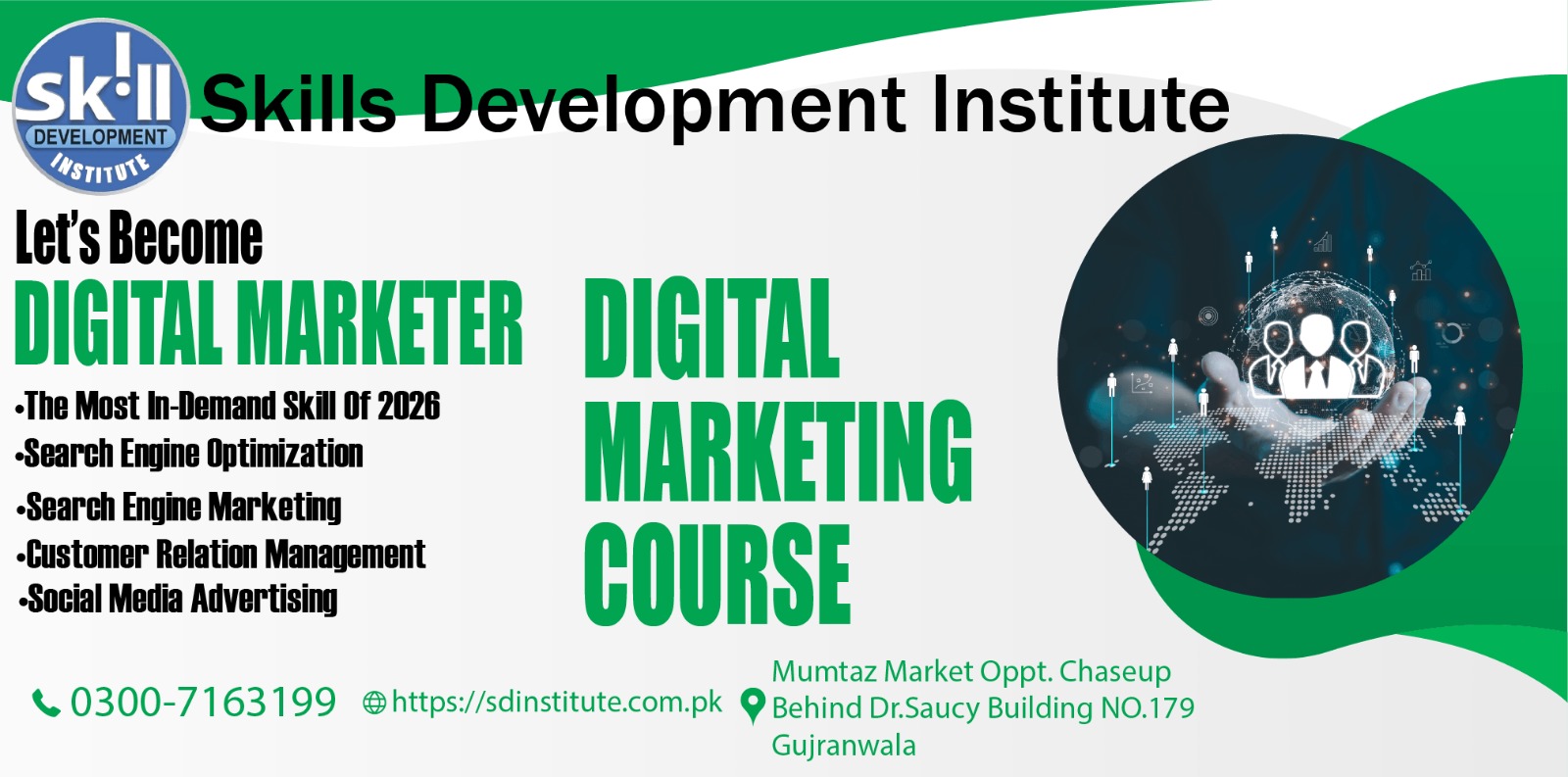 skill DEVELOPMENT INSTITUTE

Skills Development Institute

Let's Become
DIGITAL MARKETER

•The Most In-Demand Skill Of 2026
•Search Engine Optimization
•Search Engine Marketing
•Customer Relation Management
•Social Media Advertising

DIGITAL MARKETING COURSE

0300-7163199

https://sdinstitute.com.pk

Mumtaz Market Oppt. Chaseup Behind Dr.Saucy Building NO.179 Gujranwala